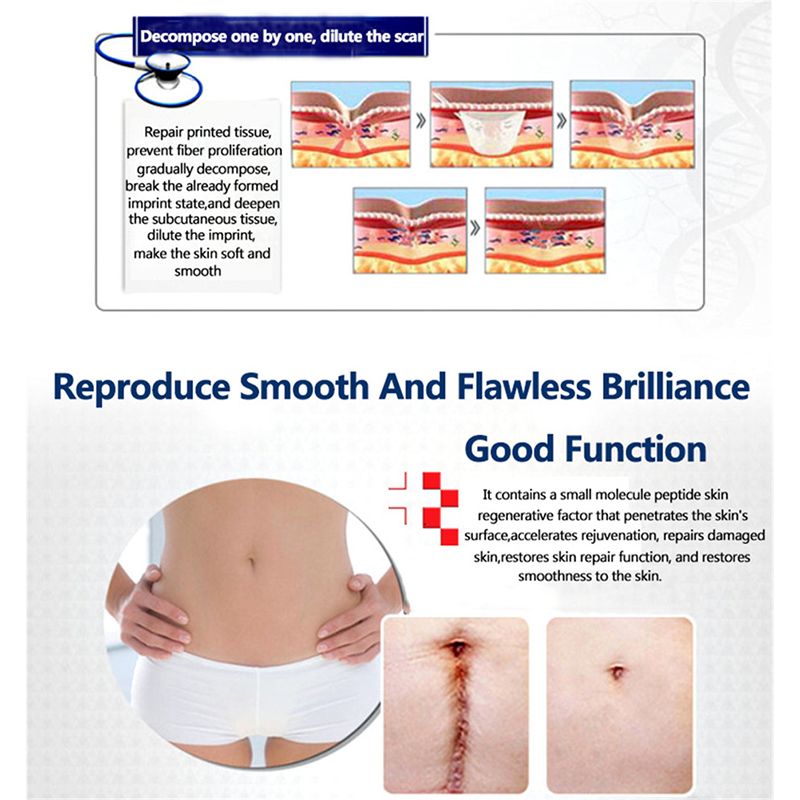 Decompose one by one, dilute the scar

Repair printed tissue, prevent fiber proliferation gradually decompose, break the already formed imprint state,and deepen the subcutaneous tissue, dilute the imprint, make the skin soft and smooth

Reproduce Smooth And Flawless Brilliance

Good Function

It contains a small molecule peptide skin regenerative factor that penetrates the skin's surface,accelerates rejuvenation, repairs damaged skin,restores skin repair function, and restores smoothness to the skin.